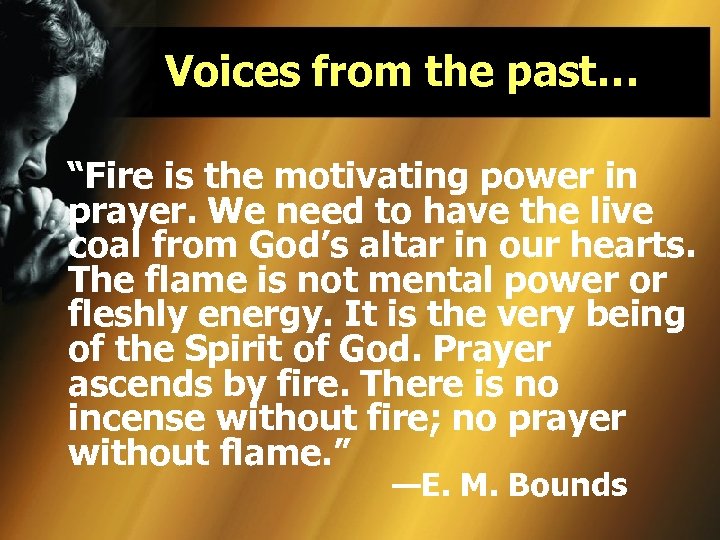 Voices from the past…

“Fire is the motivating power in prayer. We need to have the live coal from God’s altar in our hearts. The flame is not mental power or fleshly energy. It is the very being of the Spirit of God. Prayer ascends by fire. There is no incense without fire; no prayer without flame.”

—E. M. Bounds